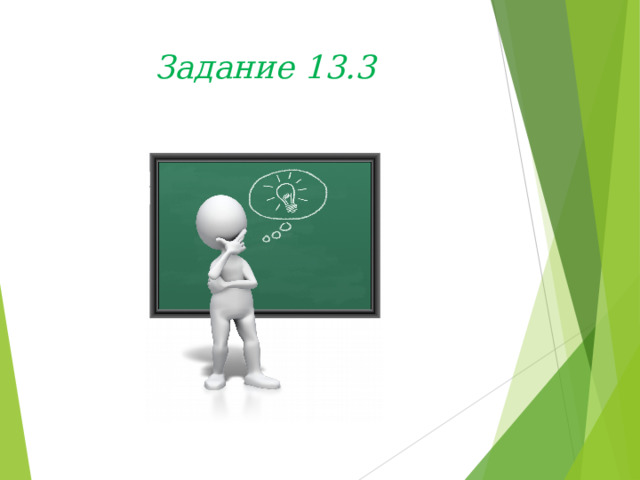 Задание 13.3